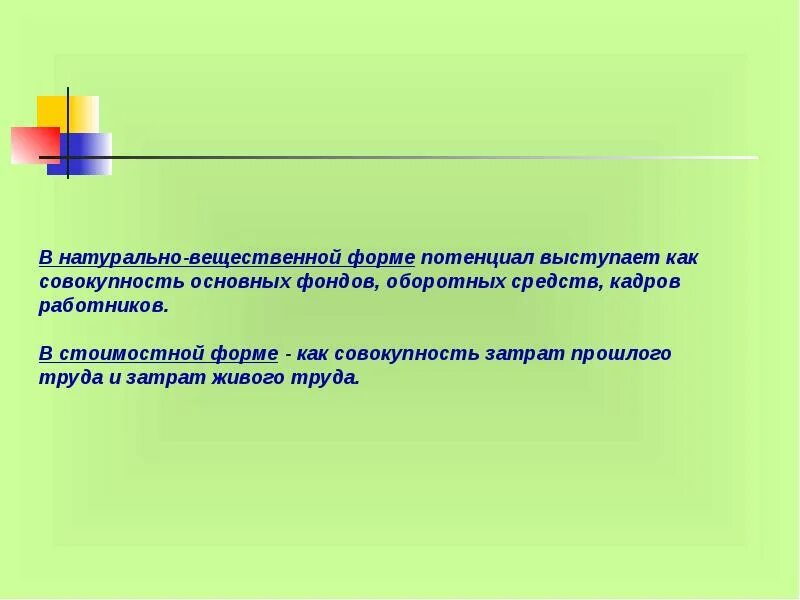 В натурально-вещественной форме потенциал выступает как совокупность основных фондов, оборотных средств, кадров работников.

В стоимостной форме - как совокупность затрат прошлого труда и затрат живого труда.